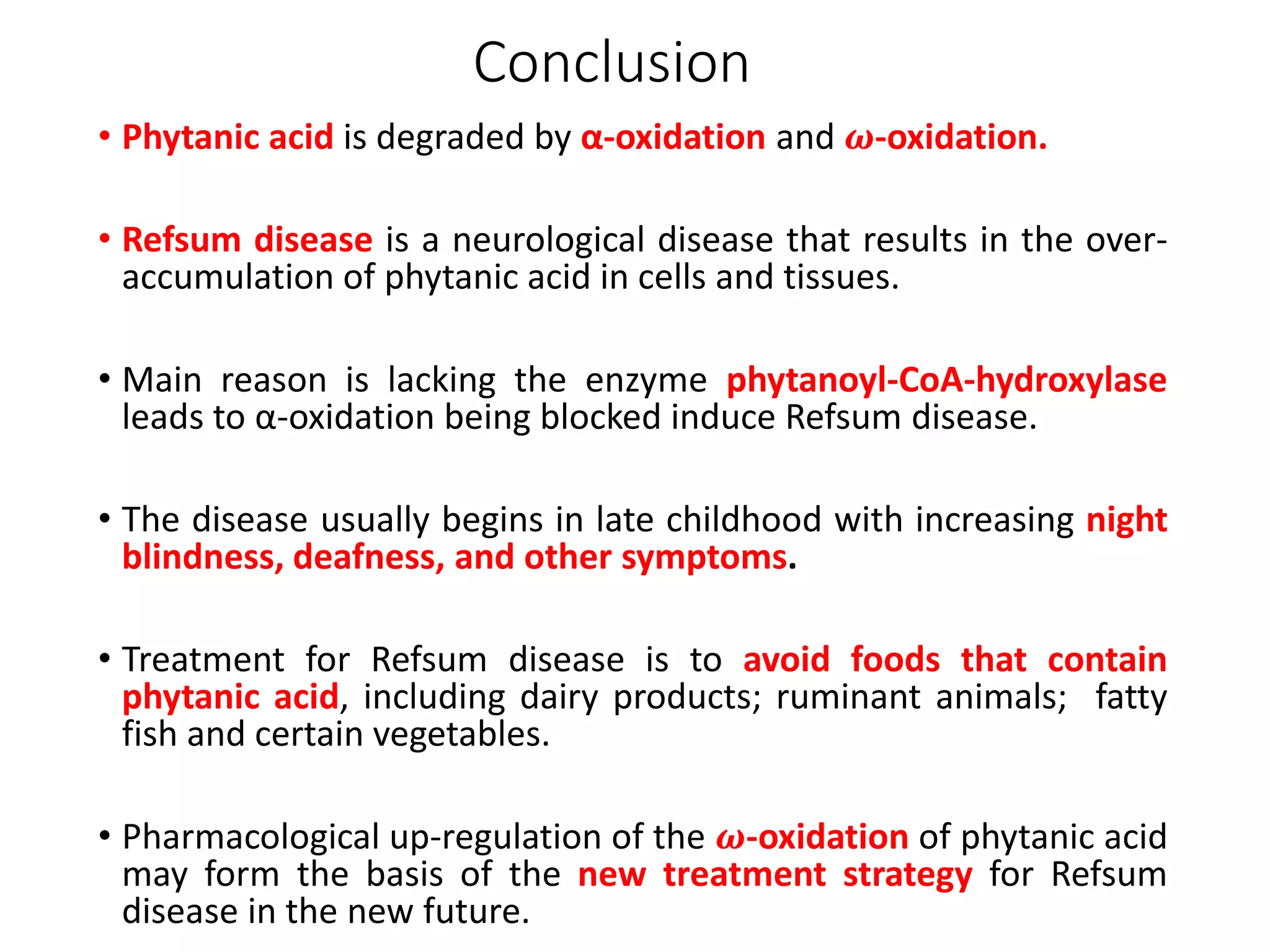 Conclusion

• Phytanic acid is degraded by α-oxidation and $\omega$-oxidation.

• Refsum disease is a neurological disease that results in the over-accumulation of phytanic acid in cells and tissues.

• Main reason is lacking the enzyme phytanoyl-CoA-hydroxylase leads to α-oxidation being blocked induce Refsum disease.

• The disease usually begins in late childhood with increasing night blindness, deafness, and other symptoms.

• Treatment for Refsum disease is to avoid foods that contain phytanic acid, including dairy products; ruminant animals; fatty fish and certain vegetables.

• Pharmacological up-regulation of the $\omega$-oxidation of phytanic acid may form the basis of the new treatment strategy for Refsum disease in the new future.